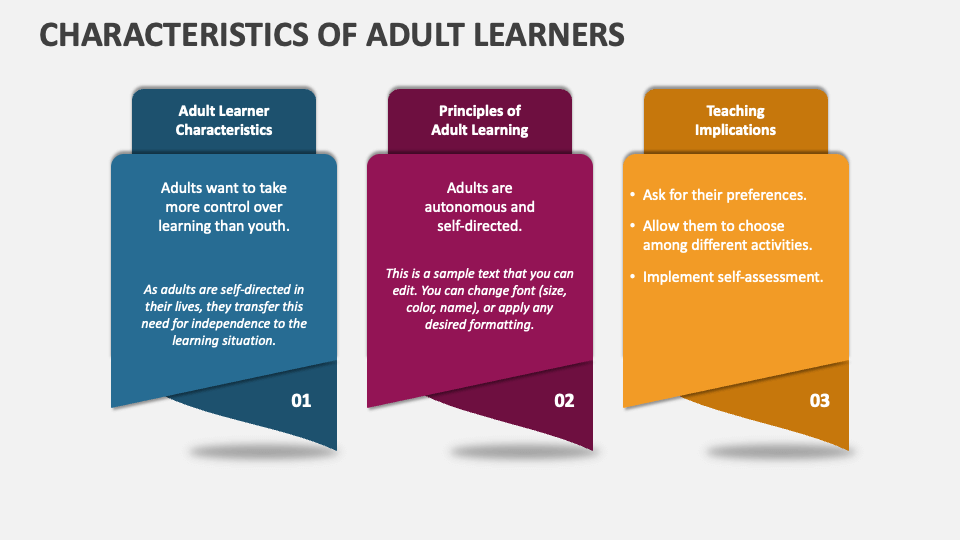 CHARACTERISTICS OF ADULT LEARNERS

Adult Learner Characteristics

Adults want to take more control over learning than youth.

As adults are self-directed in their lives, they transfer this need for independence to the learning situation.

01

Principles of Adult Learning

Adults are autonomous and self-directed.

This is a sample text that you can edit. You can change font (size, color, name), or apply any desired formatting.

02

Teaching Implications

• Ask for their preferences.
• Allow them to choose among different activities.
• Implement self-assessment.

03